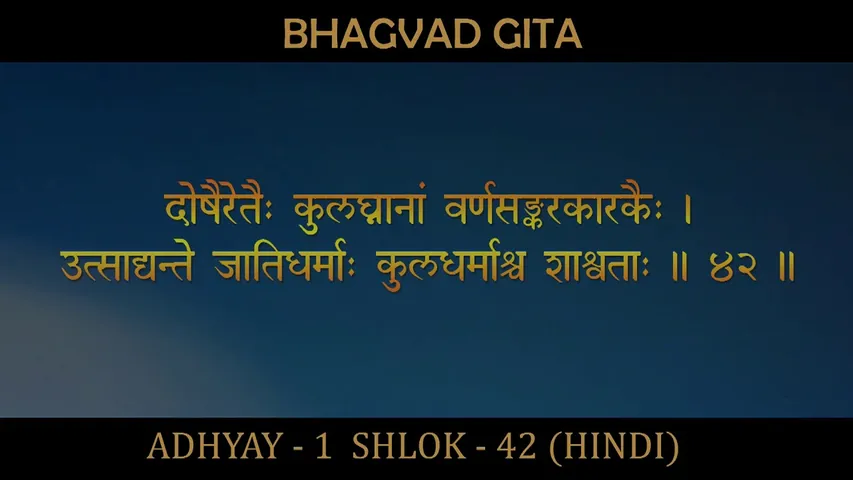 BHAGVAD GITA

दोषैरेतैः कुलघ्नानां वर्णसङ्करकारकैः ।
उत्साद्यन्ते जातिधर्माः कुलधर्माश्च शाश्वताः ॥ ४२ ॥

ADHYAY - 1 SHLOK - 42 (HINDI)